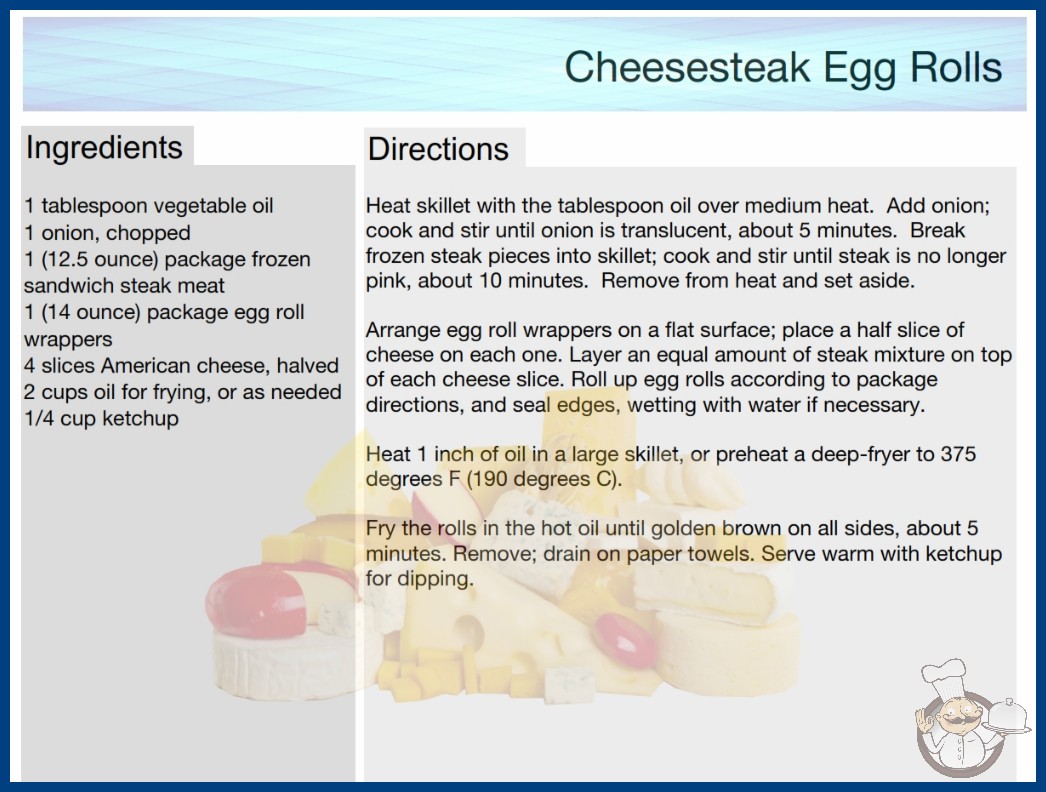 Cheesesteak Egg Rolls

Ingredients

1 tablespoon vegetable oil
1 onion, chopped
1 (12.5 ounce) package frozen sandwich steak meat
1 (14 ounce) package egg roll wrappers
4 slices American cheese, halved
2 cups oil for frying, or as needed
1/4 cup ketchup

Directions

Heat skillet with the tablespoon oil over medium heat. Add onion; cook and stir until onion is translucent, about 5 minutes. Break frozen steak pieces into skillet; cook and stir until steak is no longer pink, about 10 minutes. Remove from heat and set aside.

Arrange egg roll wrappers on a flat surface; place a half slice of cheese on each one. Layer an equal amount of steak mixture on top of each cheese slice. Roll up egg rolls according to package directions, and seal edges, wetting with water if necessary.

Heat 1 inch of oil in a large skillet, or preheat a deep-fryer to 375 degrees F (190 degrees C).

Fry the rolls in the hot oil until golden brown on all sides, about 5 minutes. Remove; drain on paper towels. Serve warm with ketchup for dipping.